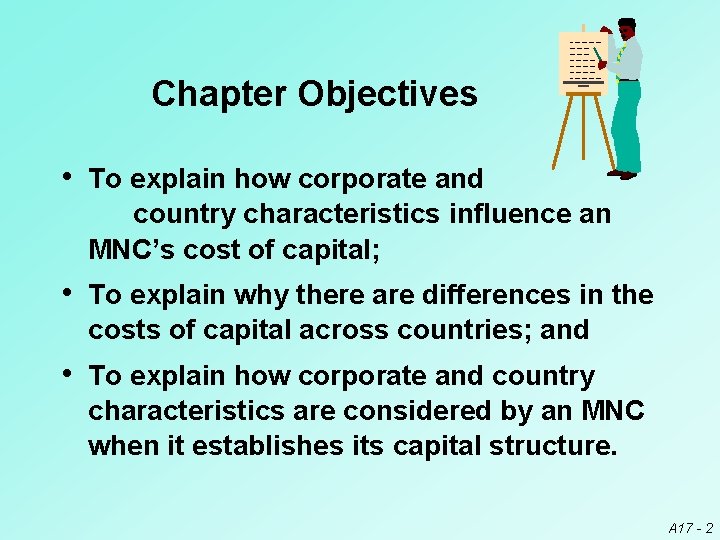 Chapter Objectives

• To explain how corporate and country characteristics influence an MNC's cost of capital;

• To explain why there are differences in the costs of capital across countries; and

• To explain how corporate and country characteristics are considered by an MNC when it establishes its capital structure.

A17 - 2